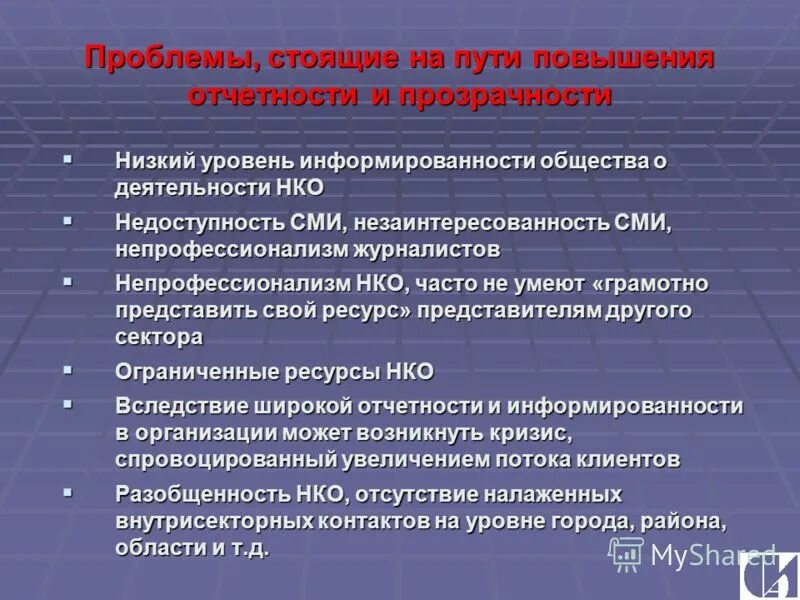 Проблемы, стоящие на пути повышения отчетности и прозрачности

▪ Низкий уровень информированности общества о деятельности НКО

▪ Недоступность СМИ, незаинтересованность СМИ, непрофессионализм журналистов

▪ Непрофессионализм НКО, часто не умеют «грамотно представить свой ресурс» представителям другого сектора

▪ Ограниченные ресурсы НКО

▪ Вследствие широкой отчетности и информированности в организации может возникнуть кризис, спровоцированный увеличением потока клиентов

▪ Разобщенность НКО, отсутствие налаженных внутрисекторных контактов на уровне города, района, области и т.д.

MyShared